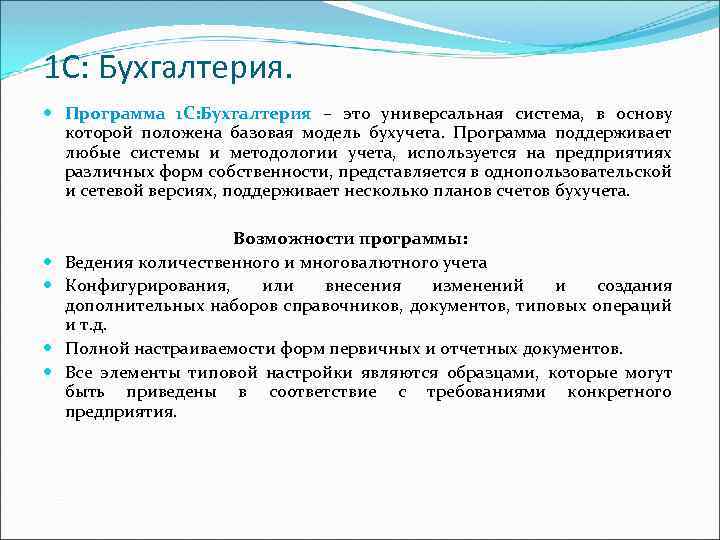 1С: Бухгалтерия.

Программа 1С:Бухгалтерия – это универсальная система, в основу которой положена базовая модель бухучета. Программа поддерживает любые системы и методологии учета, используется на предприятиях различных форм собственности, представляется в однопользовательской и сетевой версиях, поддерживает несколько планов счетов бухучета.

Возможности программы:

Ведения количественного и многовалютного учета

Конфигурирования, или внесения изменений и создания дополнительных наборов справочников, документов, типовых операций и т.д.

Полной настраиваемости форм первичных и отчетных документов.

Все элементы типовой настройки являются образцами, которые могут быть приведены в соответствие с требованиями конкретного предприятия.